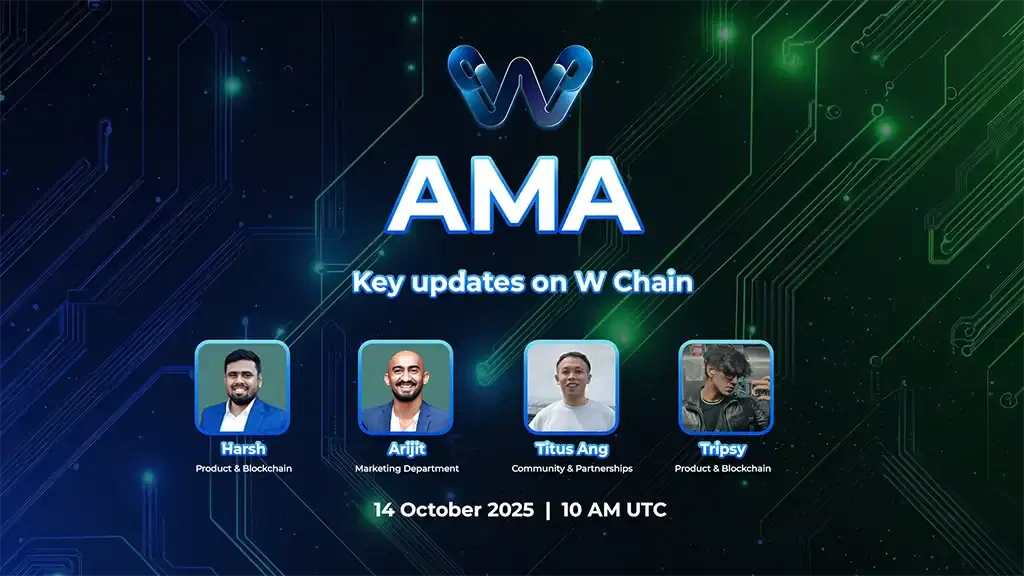 AMA

Key updates on W Chain

Harsh
Product & Blockchain

Arijit
Marketing Department

Titus Ang
Community & Partnerships

Tripsy
Product & Blockchain

14 October 2025 | 10 AM UTC